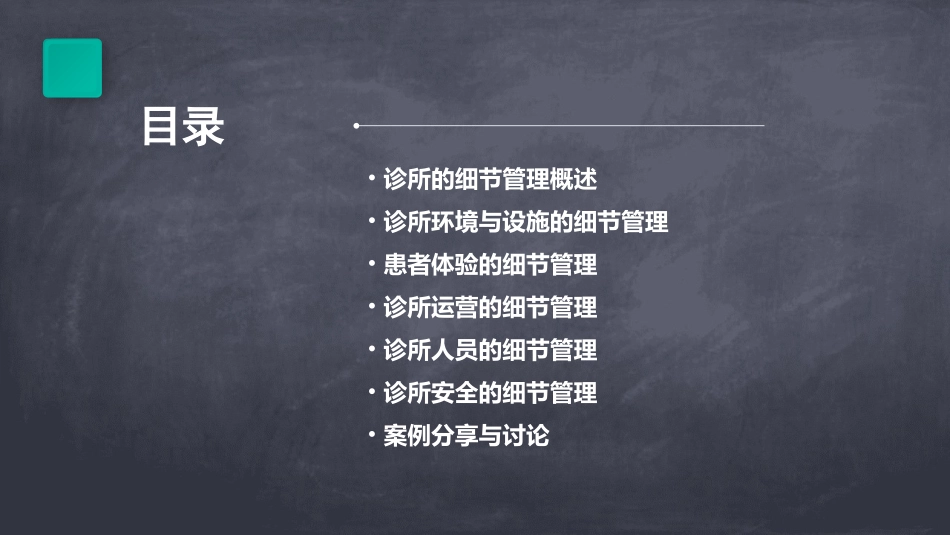 目录

• 诊所的细节管理概述
• 诊所环境与设施的细节管理
• 患者体验的细节管理
• 诊所运营的细节管理
• 诊所人员的细节管理
• 诊所安全的细节管理
• 案例分享与讨论